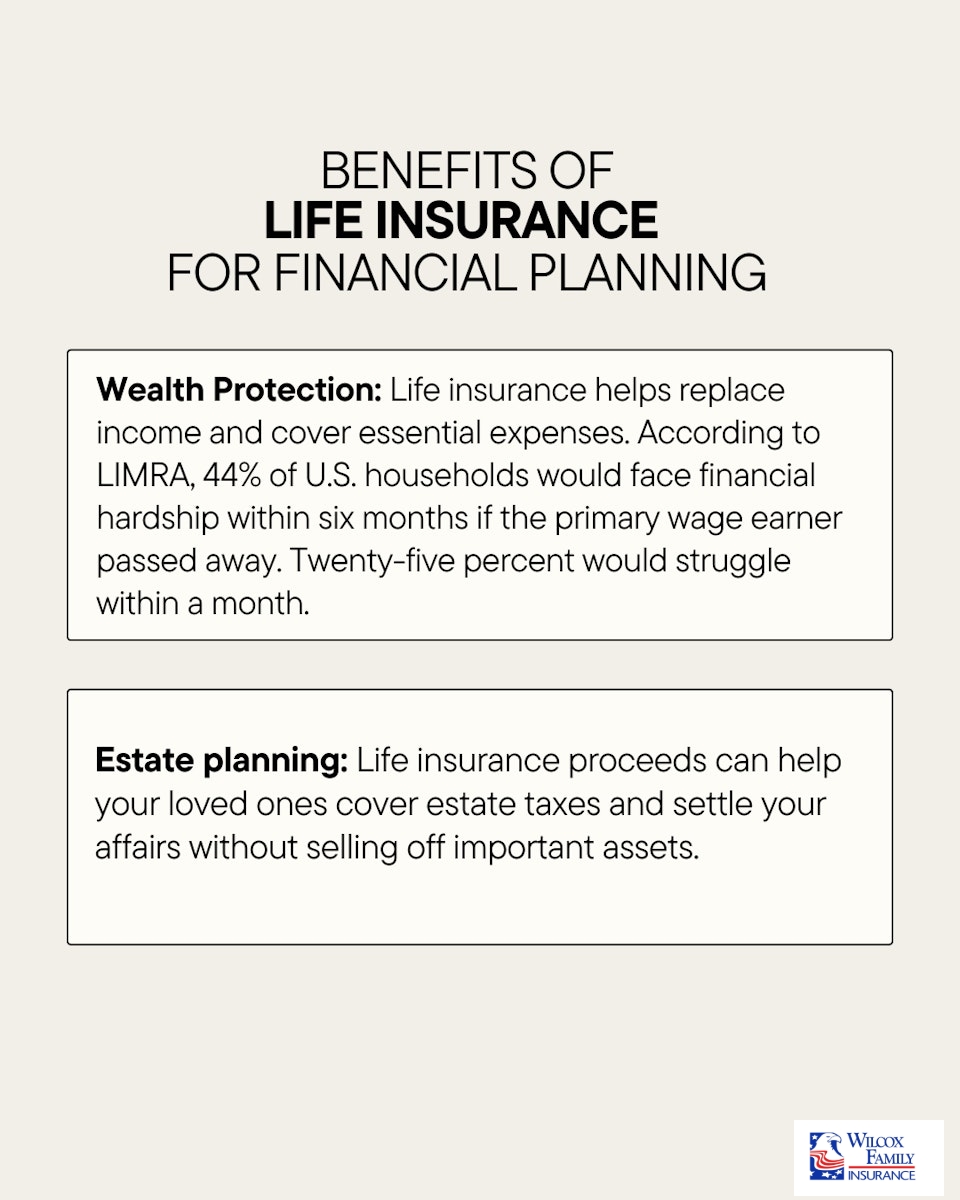 BENEFITS OF
LIFE INSURANCE
FOR FINANCIAL PLANNING

Wealth Protection: Life insurance helps replace income and cover essential expenses. According to LIMRA, 44% of U.S. households would face financial hardship within six months if the primary wage earner passed away. Twenty-five percent would struggle within a month.

Estate planning: Life insurance proceeds can help your loved ones cover estate taxes and settle your affairs without selling off important assets.

WILCOX FAMILY INSURANCE